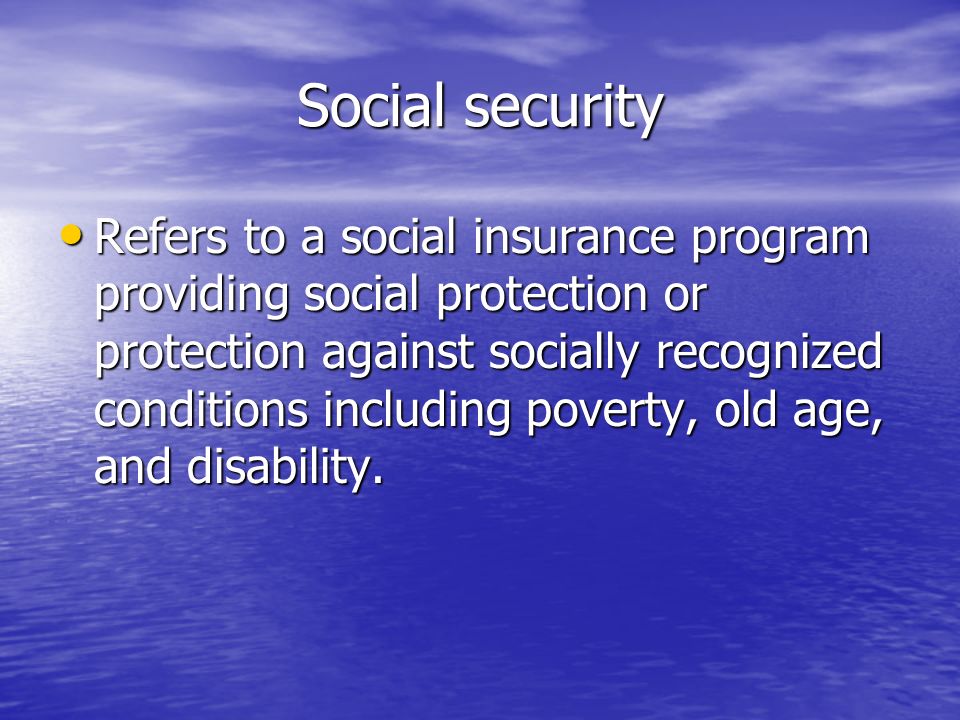 Social security

• Refers to a social insurance program providing social protection or protection against socially recognized conditions including poverty, old age, and disability.